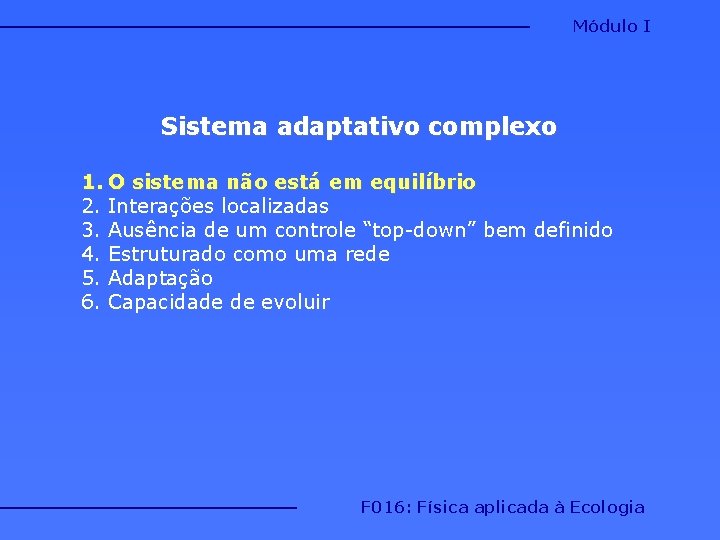 Módulo I

Sistema adaptativo complexo

1. O sistema não está em equilíbrio
2. Interações localizadas
3. Ausência de um controle “top-down” bem definido
4. Estruturado como uma rede
5. Adaptação
6. Capacidade de evoluir

F016: Física aplicada à Ecologia